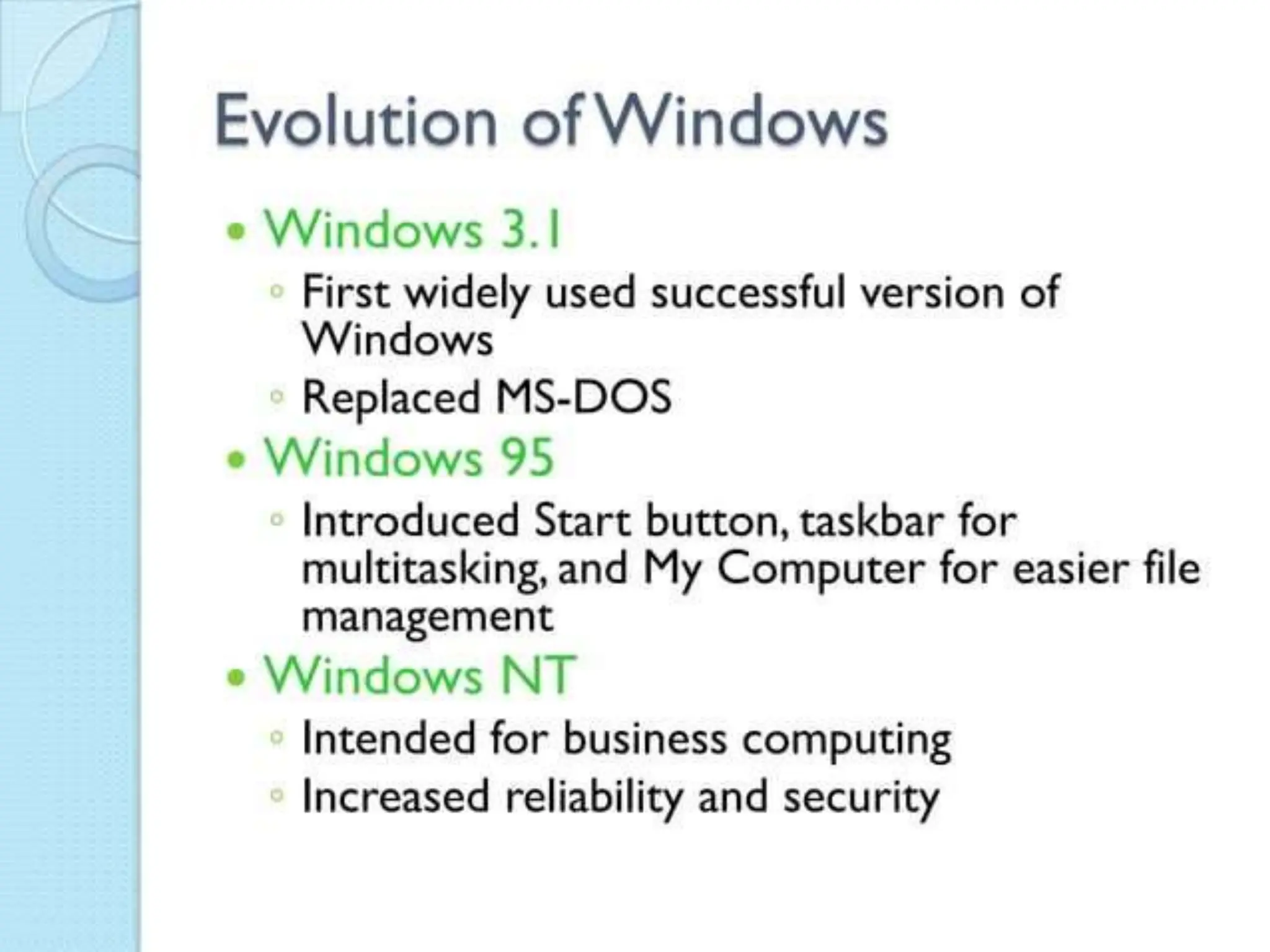 Evolution of Windows

• Windows 3.1
  ◦ First widely used successful version of Windows
  ◦ Replaced MS-DOS
• Windows 95
  ◦ Introduced Start button, taskbar for multitasking, and My Computer for easier file management
• Windows NT
  ◦ Intended for business computing
  ◦ Increased reliability and security